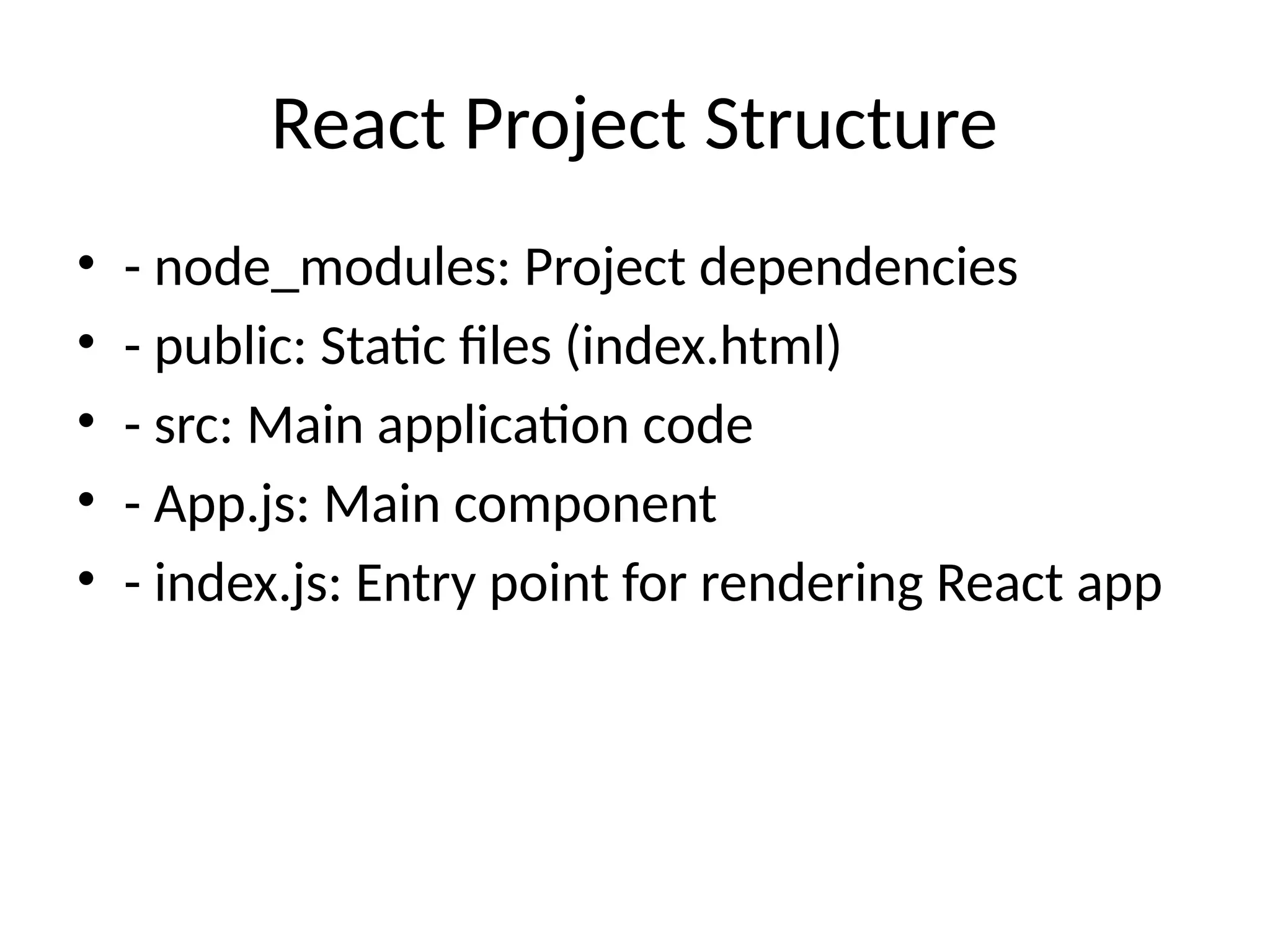 React Project Structure

• - node_modules: Project dependencies
• - public: Static files (index.html)
• - src: Main application code
• - App.js: Main component
• - index.js: Entry point for rendering React app